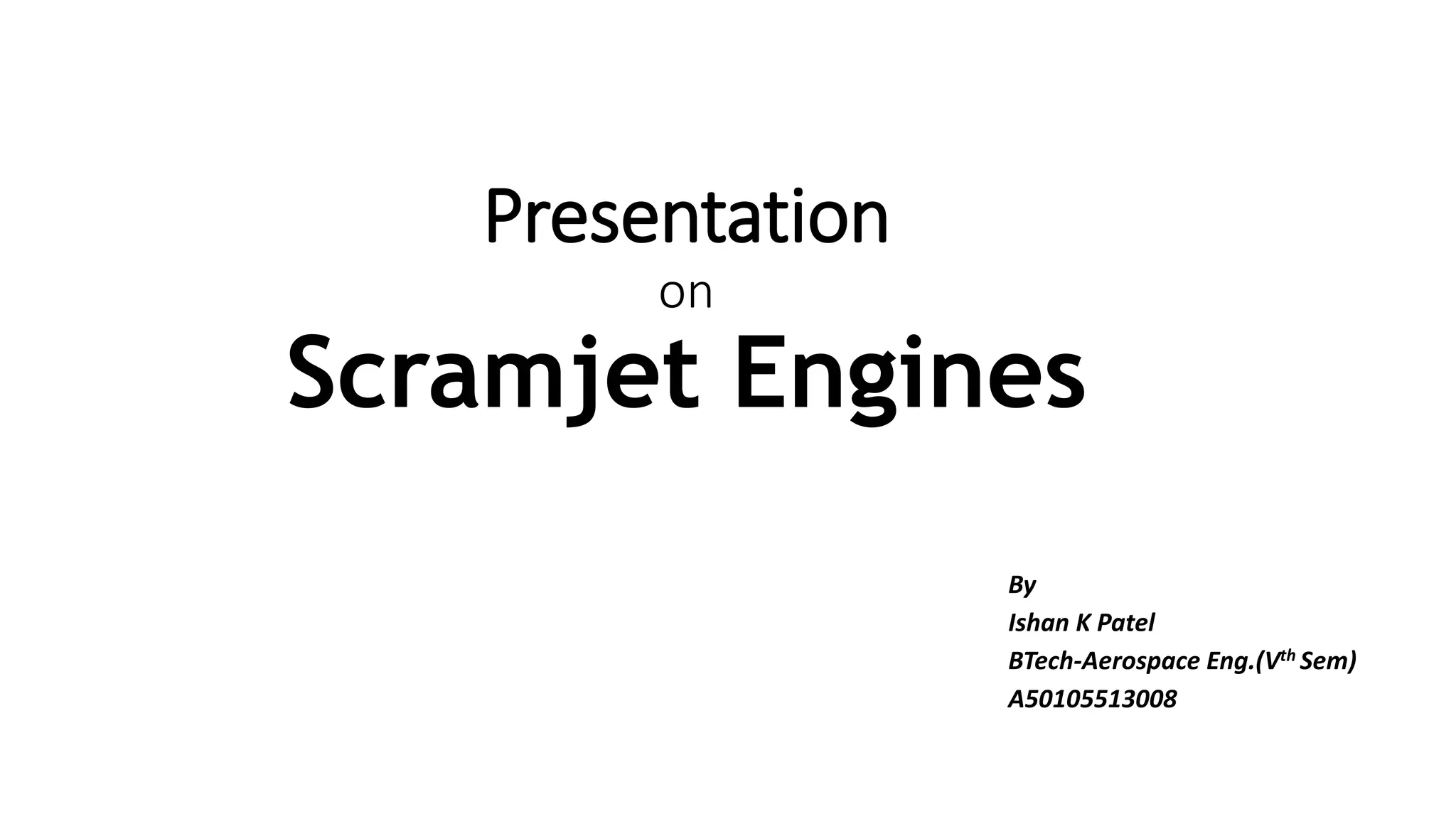 Presentation
on
Scramjet Engines

By
Ishan K Patel
BTech-Aerospace Eng.(V$^{th}$ Sem)
A50105513008